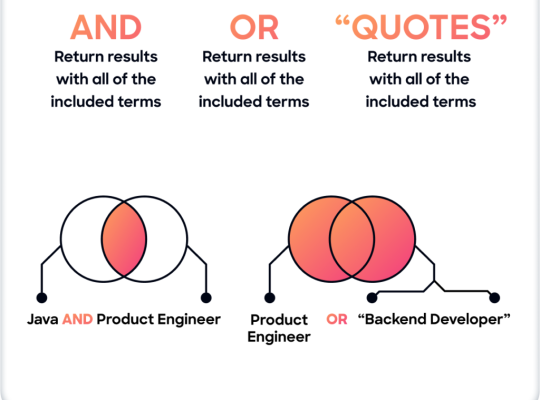 AND
Return results with all of the included terms

OR
Return results with all of the included terms

“QUOTES”
Return results with all of the included terms

Java AND Product Engineer

Product Engineer OR “Backend Developer”